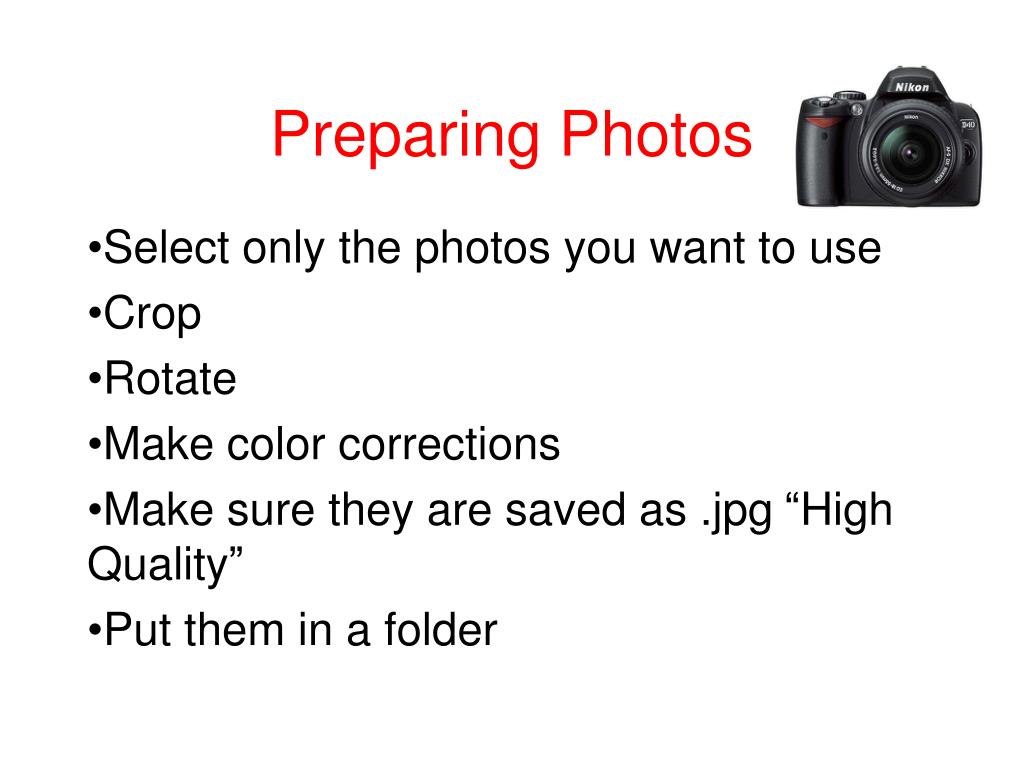 Preparing Photos

Nikon
D40

•Select only the photos you want to use
•Crop
•Rotate
•Make color corrections
•Make sure they are saved as .jpg “High Quality”
•Put them in a folder